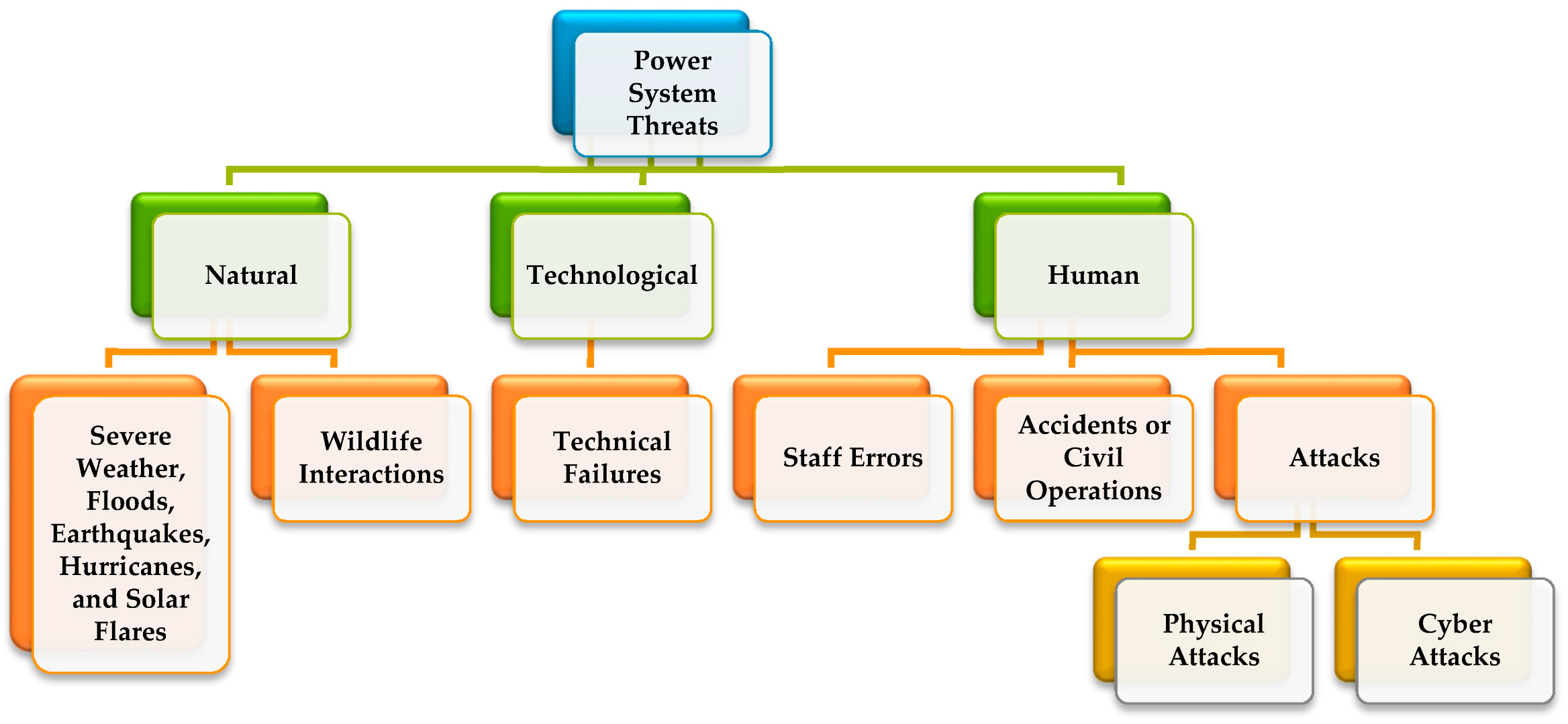 Power System Threats

Natural

Technological

Human

Severe Weather, Floods, Earthquakes, Hurricanes, and Solar Flares

Wildlife Interactions

Technical Failures

Staff Errors

Accidents or Civil Operations

Attacks

Physical Attacks

Cyber Attacks